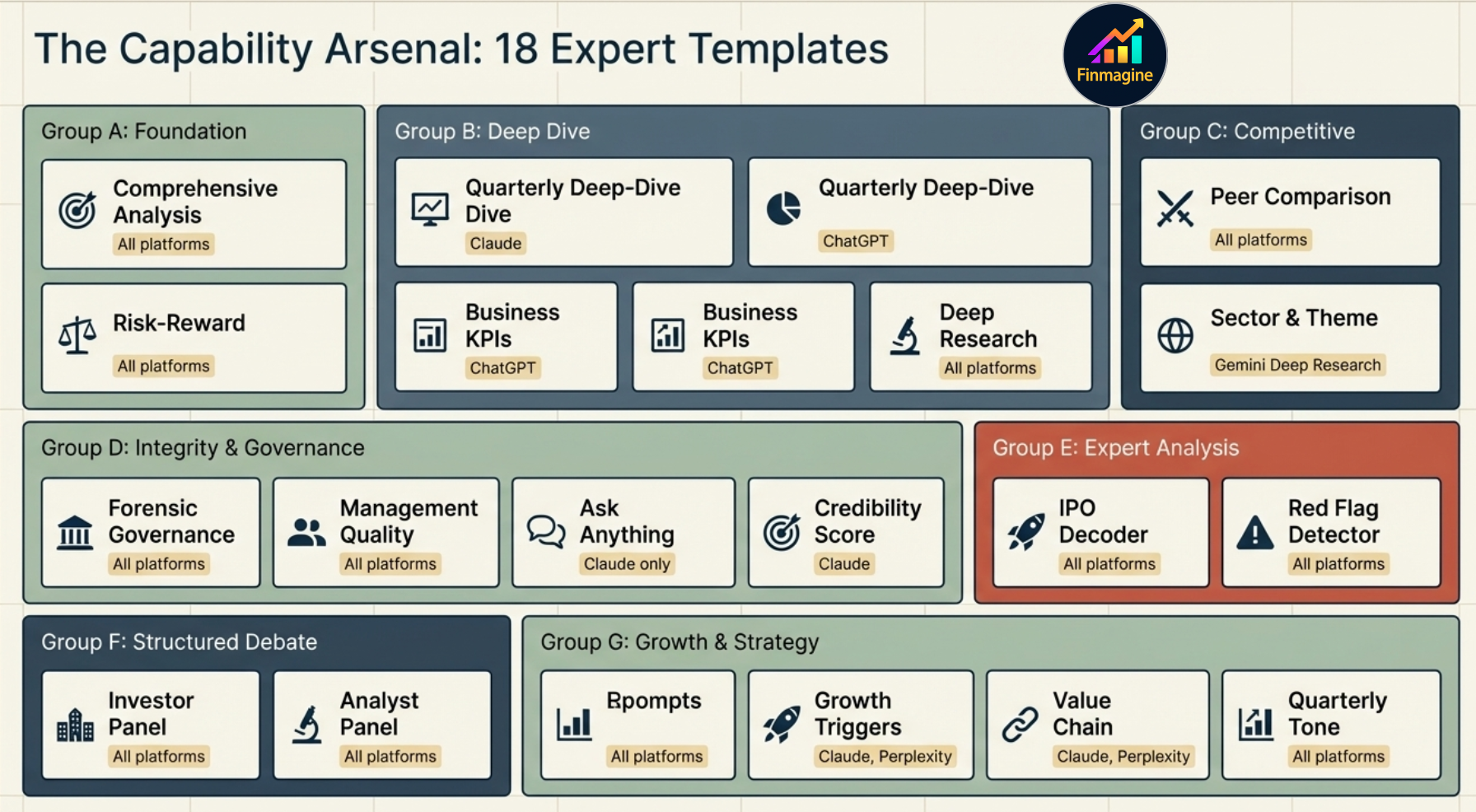 The Capability Arsenal: 18 Expert Templates

Finmagine

Group A: Foundation

Comprehensive Analysis
All platforms

Risk-Reward
All platforms

Group B: Deep Dive

Quarterly Deep-Dive Dive
Claude

Quarterly Deep-Dive
ChatGPT

Business KPIs
ChatGPT

Business KPIs
ChatGPT

Deep Research
All platforms

Group C: Competitive

Peer Comparison
All platforms

Sector & Theme
Gemini Deep Research

Group D: Integrity & Governance

Forensic Governance
All platforms

Management Quality
All platforms

Ask Anything
Claude only

Credibility Score
Claude

Group E: Expert Analysis

IPO Decoder
All platforms

Red Flag Detector
All platforms

Group F: Structured Debate

Investor Panel
All platforms

Analyst Panel
All platforms

Group G: Growth & Strategy

Rpompts
All platforms

Growth Triggers
Claude, Perplexity

Value Chain
Claude, Perplexity

Quarterly Tone
All platforms